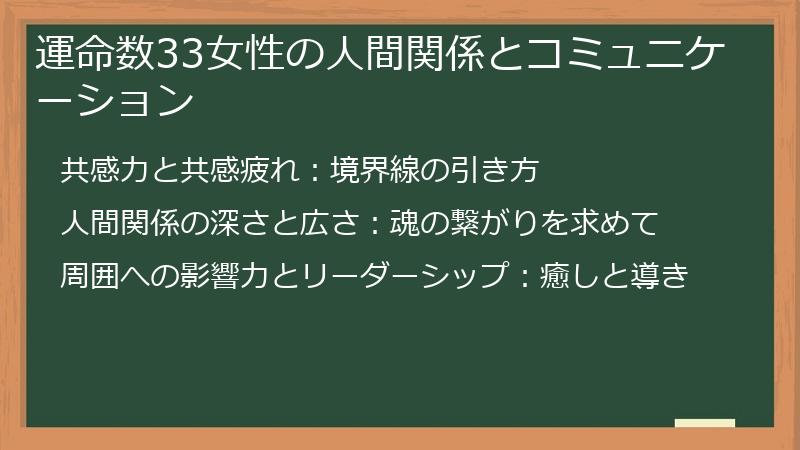 運命数33女性の人間関係とコミュニケーション

共感力と共感疲れ：境界線の引き方

人間関係の深さと広さ：魂の繋がりを求めて

周囲への影響力とリーダーシップ：癒しと導き